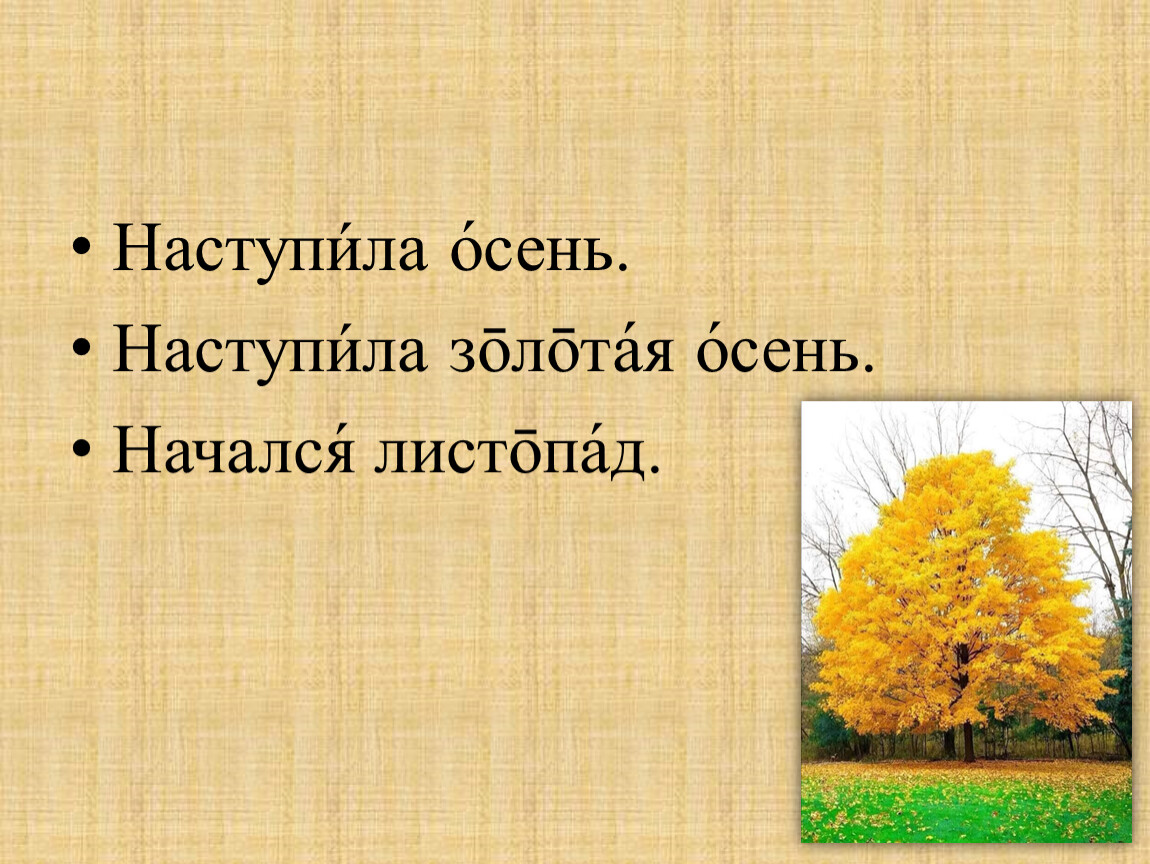 • Наступи́ла о́сень.
• Наступи́ла зо̄ло̄та́я о́сень.
• Начался́ листо̄па́д.